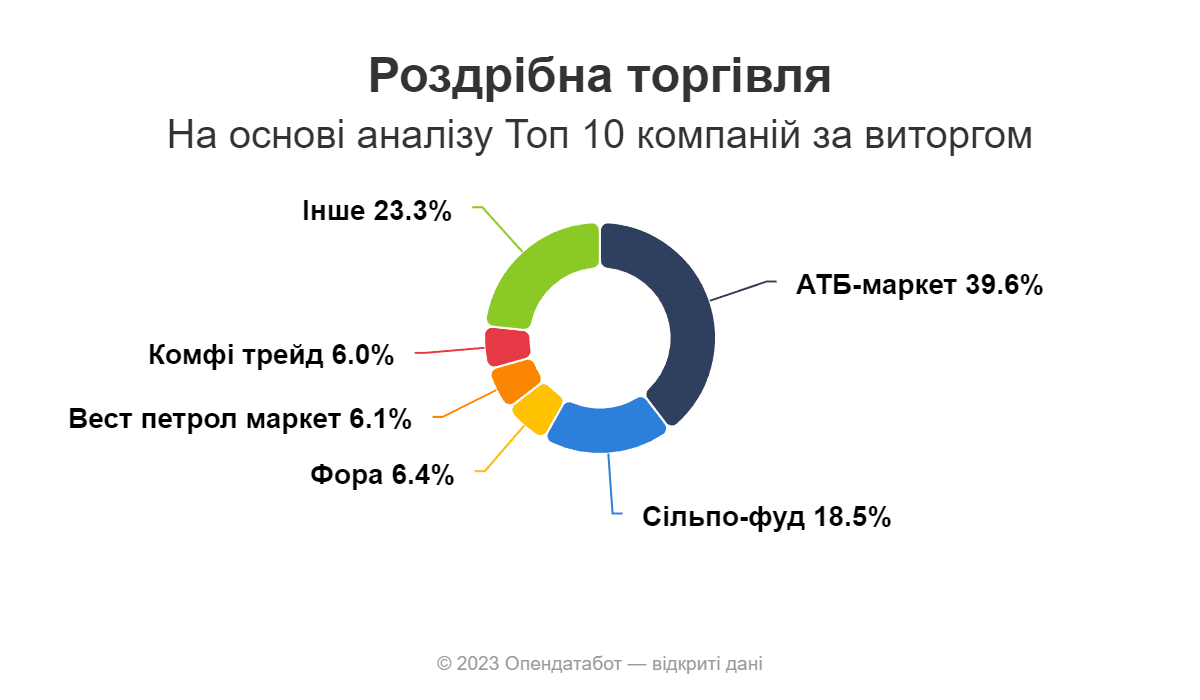 Роздрібна торгівля
На основі аналізу Топ 10 компаній за виторгом

Інше 23.3%

АТБ-маркет 39.6%

Комфі трейд 6.0%

Вест петрол маркет 6.1%

Фора 6.4%

Сільпо-фуд 18.5%

© 2023 Опендатабот — відкриті дані